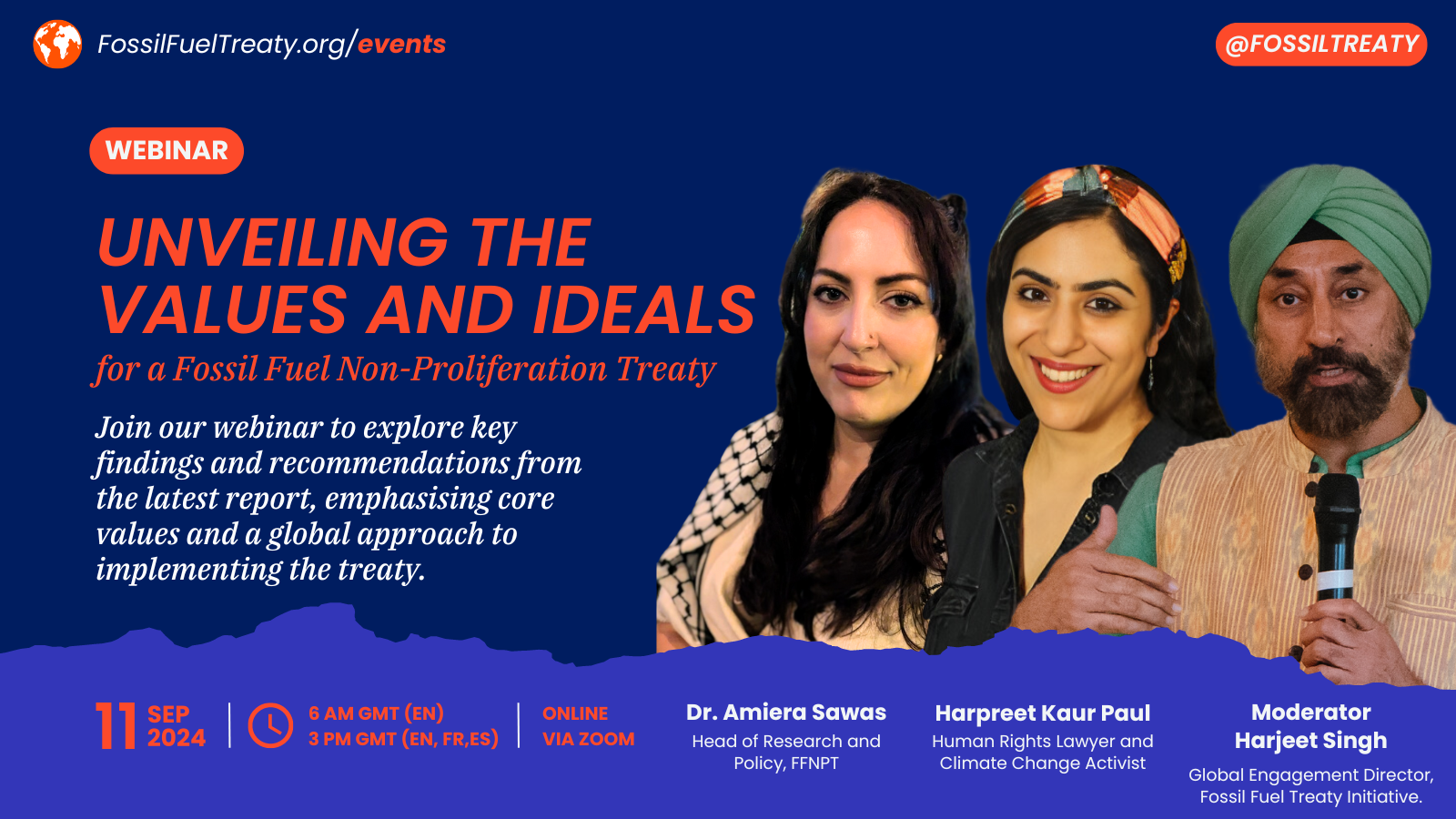 FossilFuelTreaty.org/events

@FOSSILTREATY

WEBINAR

UNVEILING THE VALUES AND IDEALS

for a Fossil Fuel Non-Proliferation Treaty

Join our webinar to explore key findings and recommendations from the latest report, emphasising core values and a global approach to implementing the treaty.

11 SEP 2024

6 AM GMT (EN)
3 PM GMT (EN, FR,ES)

ONLINE VIA ZOOM

Dr. Amiera Sawas
Head of Research and Policy, FFNPT

Harpreet Kaur Paul
Human Rights Lawyer and Climate Change Activist

Moderator
Harjeet Singh
Global Engagement Director, Fossil Fuel Treaty Initiative.